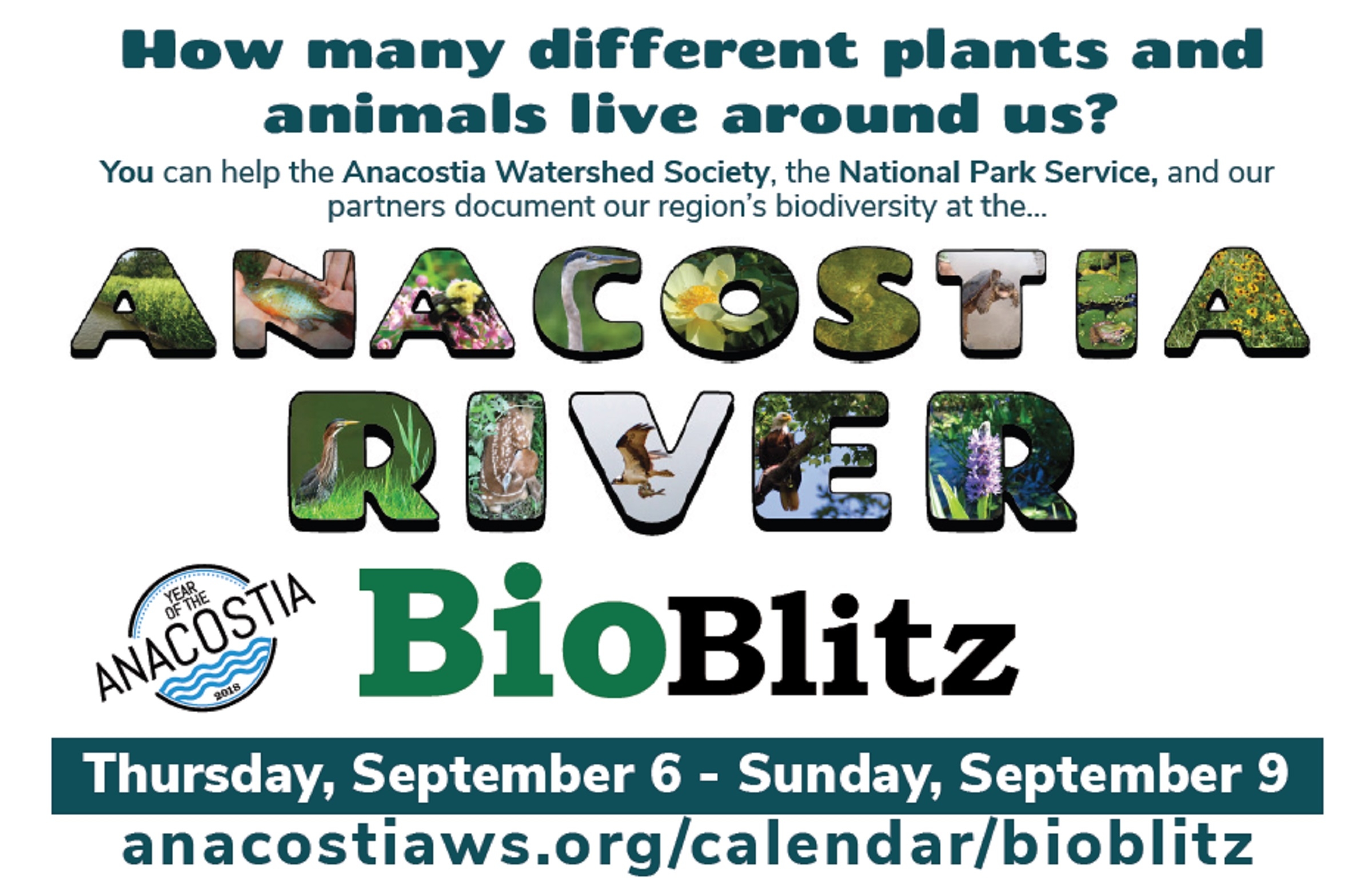 How many different plants and animals live around us?

You can help the Anacostia Watershed Society, the National Park Service, and our partners document our region's biodiversity at the...

ANACOSTIA RIVER

YEAR OF THE ANACOSTIA 2018

BioBlitz

Thursday, September 6 - Sunday, September 9

anacostiaws.org/calendar/bioblitz